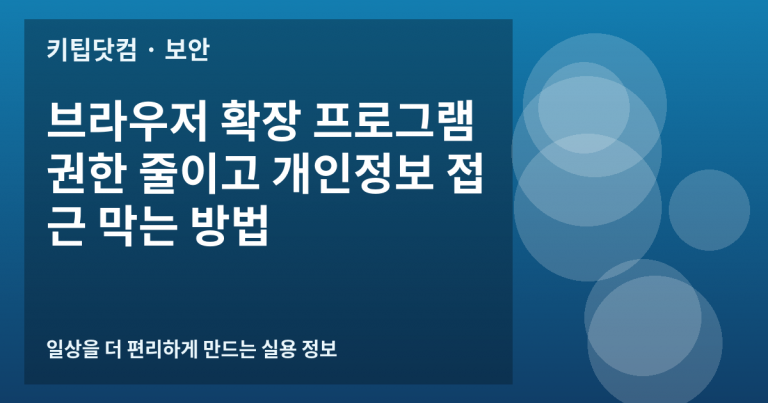 키팁닷컴 · 보안

브라우저 확장 프로그램 권한 줄이고 개인정보 접근 막는 방법

일상을 더 편리하게 만드는 실용 정보